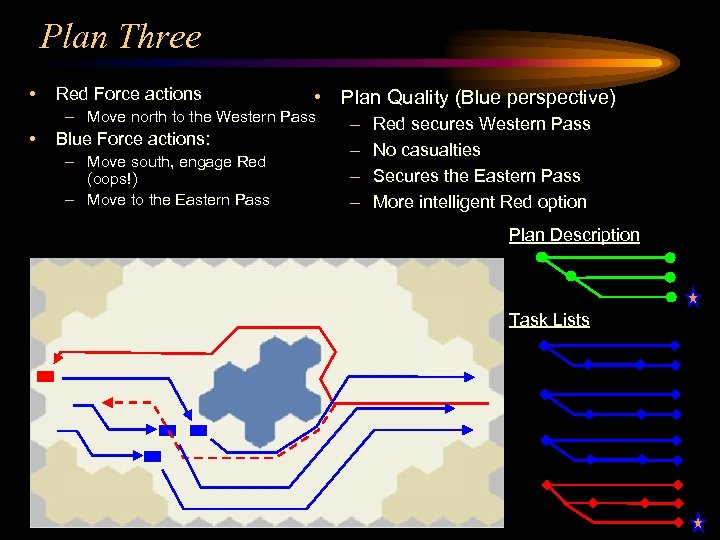 Plan Three

• Red Force actions
– Move north to the Western Pass
• Blue Force actions:
– Move south, engage Red (oops!)
– Move to the Eastern Pass

• Plan Quality (Blue perspective)
– Red secures Western Pass
– No casualties
– Secures the Eastern Pass
– More intelligent Red option

Plan Description

Task Lists